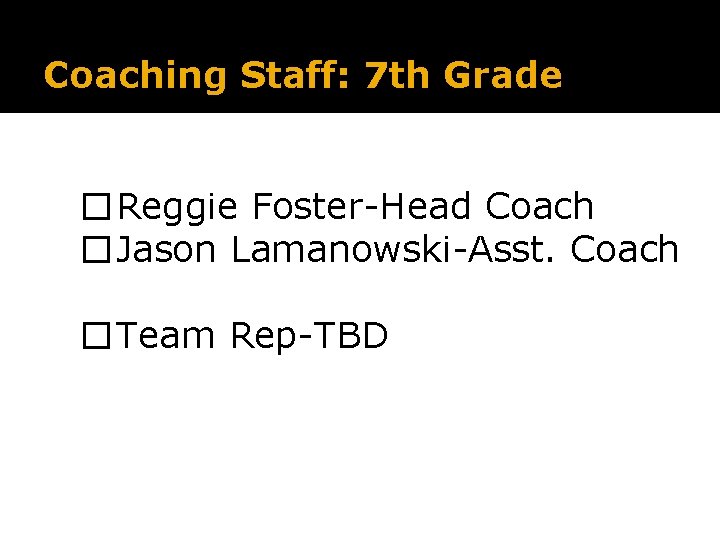 Coaching Staff: 7th Grade

□ Reggie Foster-Head Coach
□ Jason Lamanowski-Asst. Coach

□ Team Rep-TBD